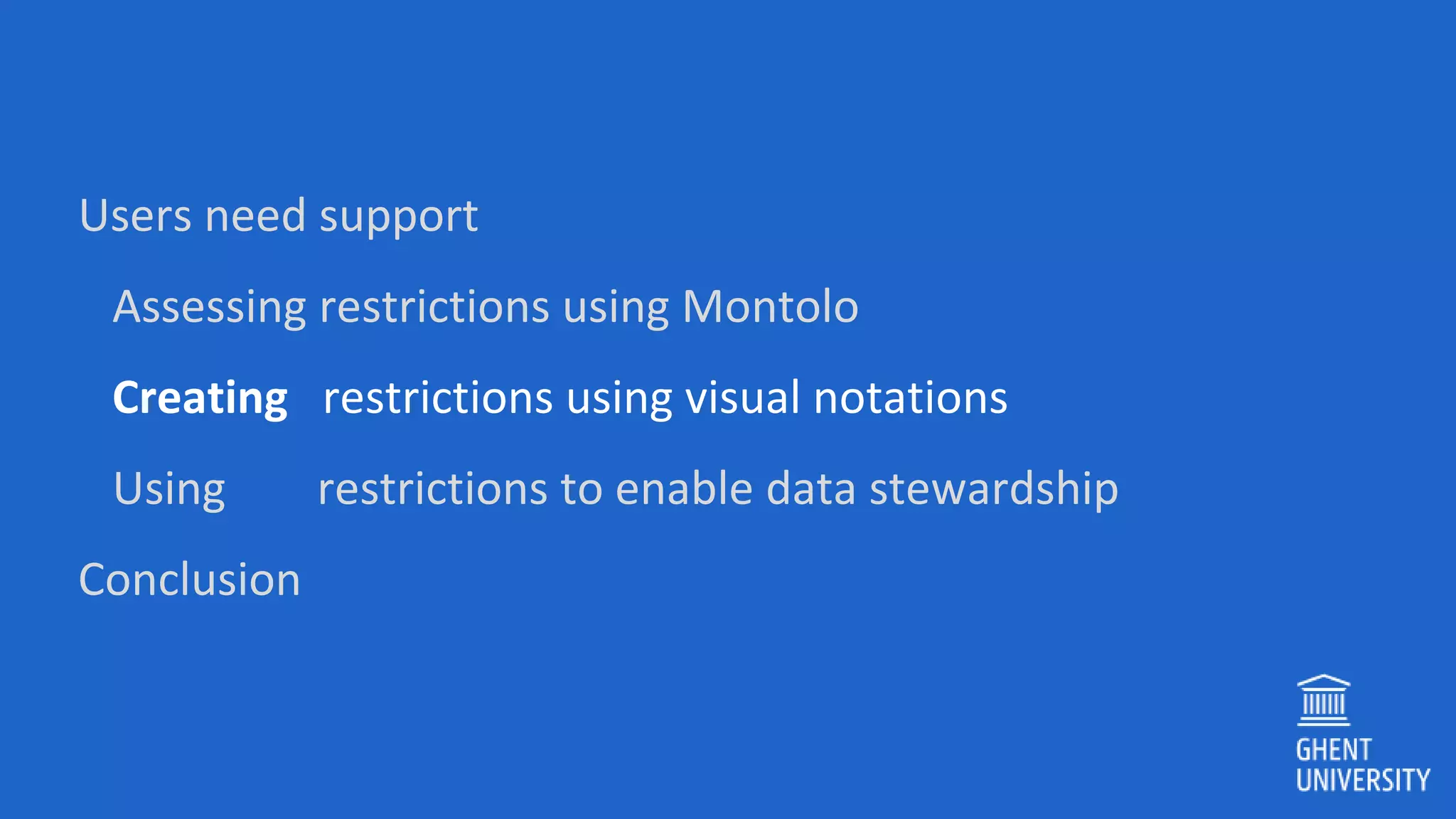 Users need support

Assessing restrictions using Montolo

Creating restrictions using visual notations

Using restrictions to enable data stewardship

Conclusion

GHENT UNIVERSITY